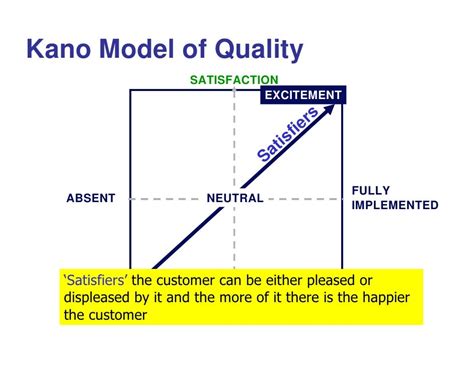 Kano Model of Quality

SATISFACTION

EXCITEMENT

Satisfiers

ABSENT

NEUTRAL

FULLY IMPLEMENTED

'Satisfiers' the customer can be either pleased or displeased by it and the more of it there is the happier the customer